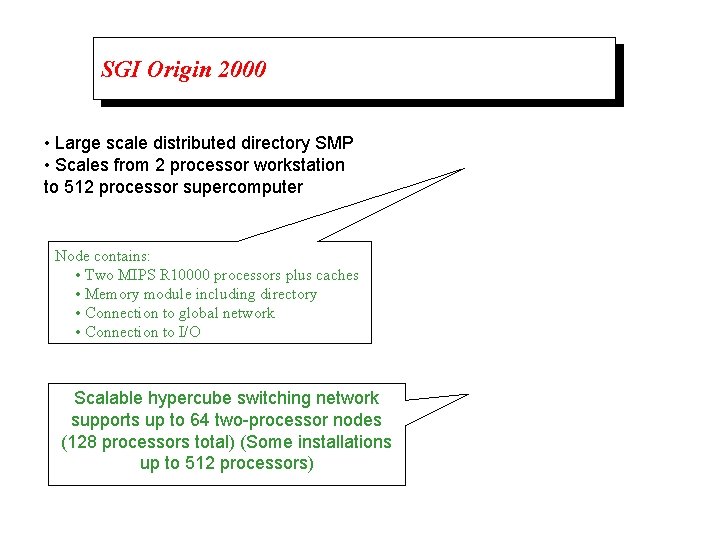 SGI Origin 2000

• Large scale distributed directory SMP
• Scales from 2 processor workstation to 512 processor supercomputer

Node contains:
• Two MIPS R10000 processors plus caches
• Memory module including directory
• Connection to global network
• Connection to I/O

Scalable hypercube switching network supports up to 64 two-processor nodes (128 processors total) (Some installations up to 512 processors)